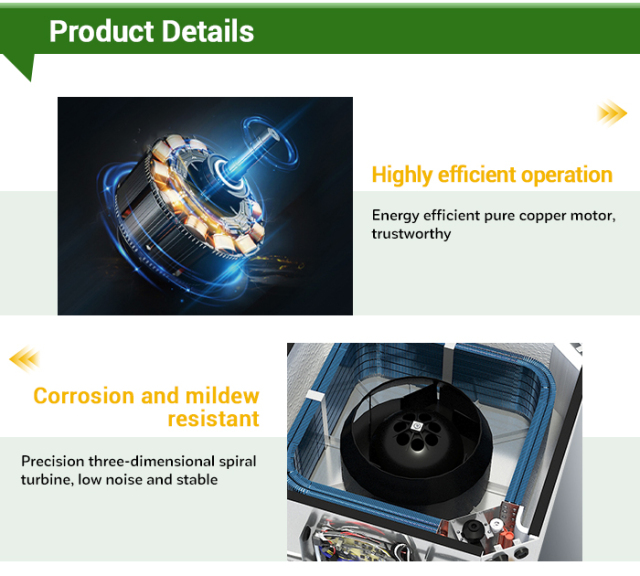 Product Details

Highly efficient operation

Energy efficient pure copper motor, trustworthy

Corrosion and mildew resistant

Precision three-dimensional spiral turbine, low noise and stable